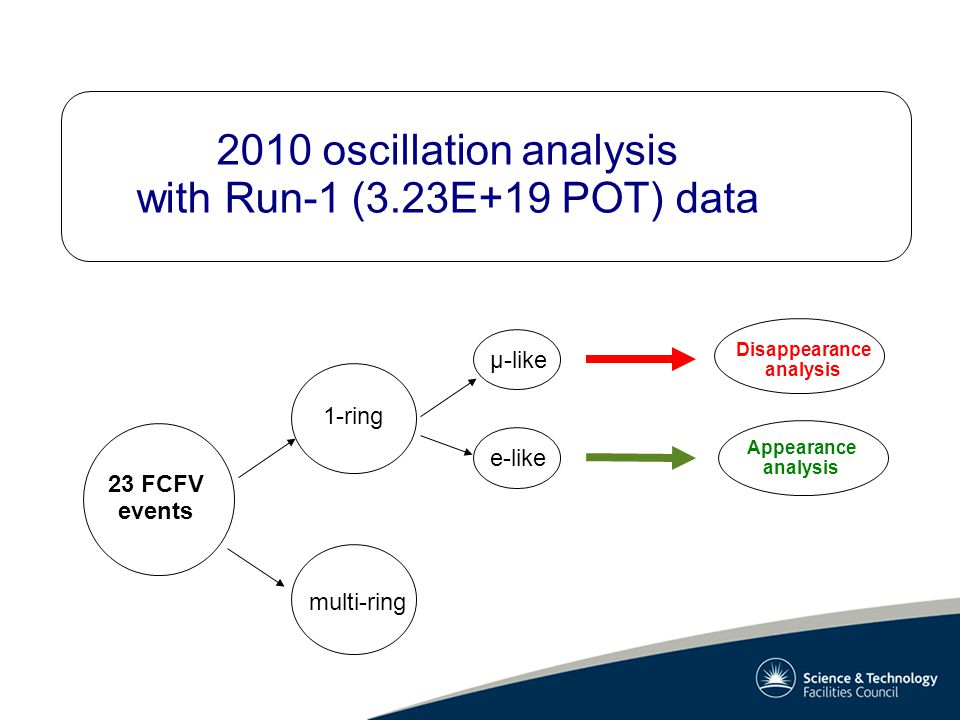 2010 oscillation analysis
with Run-1 (3.23E+19 POT) data

23 FCFV events

1-ring

multi-ring

μ-like

e-like

Disappearance analysis

Appearance analysis

Science & Technology
Facilities Council